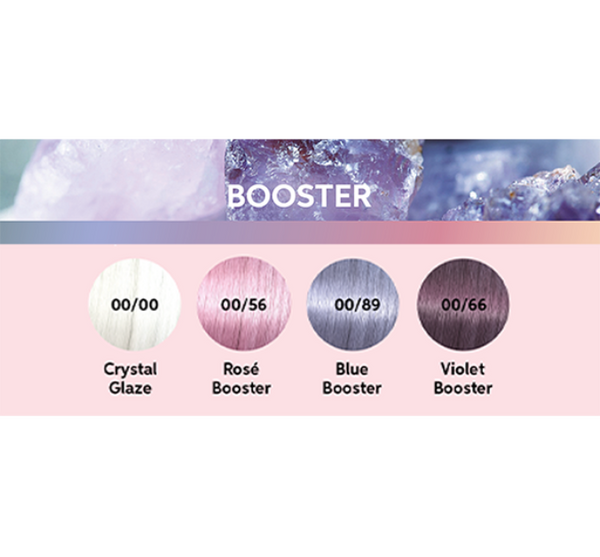 BOOSTER

00/00
Crystal Glaze

00/56
Rosé Booster

00/89
Blue Booster

00/66
Violet Booster